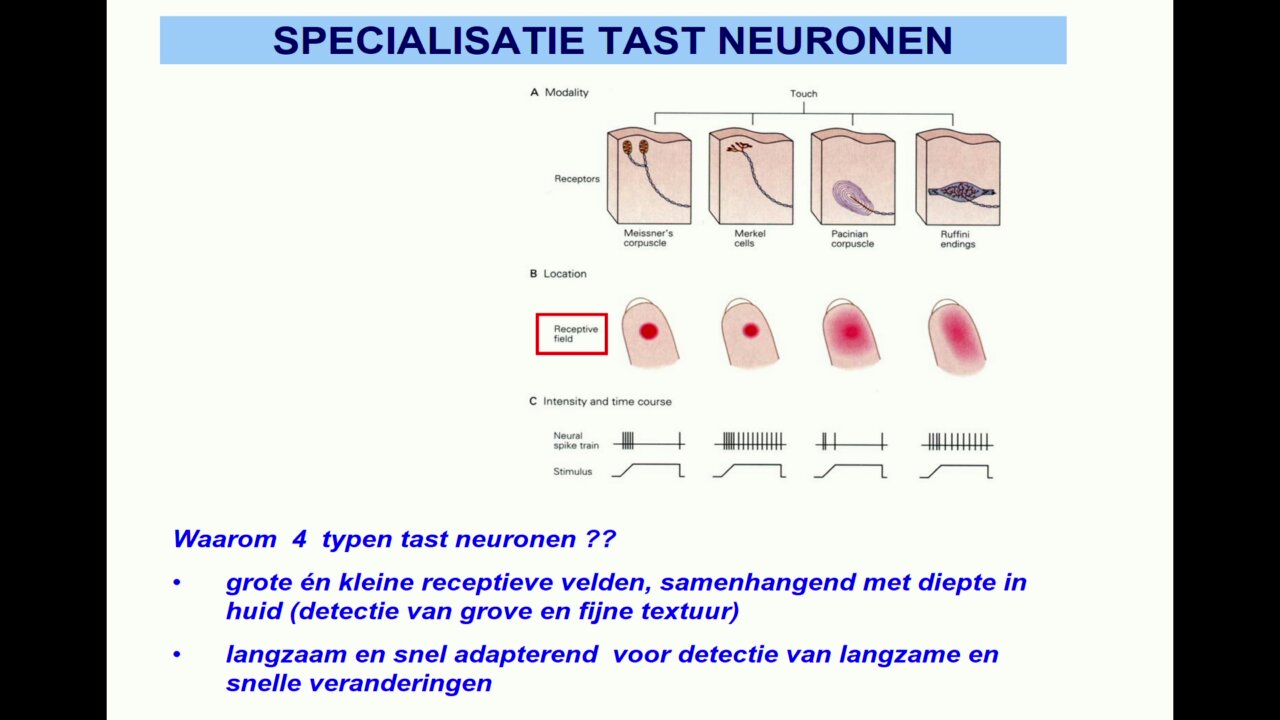 SPECIALISATIE TAST NEURONEN

A Modality

Touch

Receptors

Meissner's corpuscle

Merkel cells

Pacinian corpuscle

Ruffini endings

B Location

Receptive field

C Intensity and time course

Neural spike train

Stimulus

Waarom 4 typen tast neuronen ??

• grote én kleine receptieve velden, samenhangend met diepte in huid (detectie van grove en fijne textuur)

• langzaam en snel adapterend voor detectie van langzame en snelle veranderingen